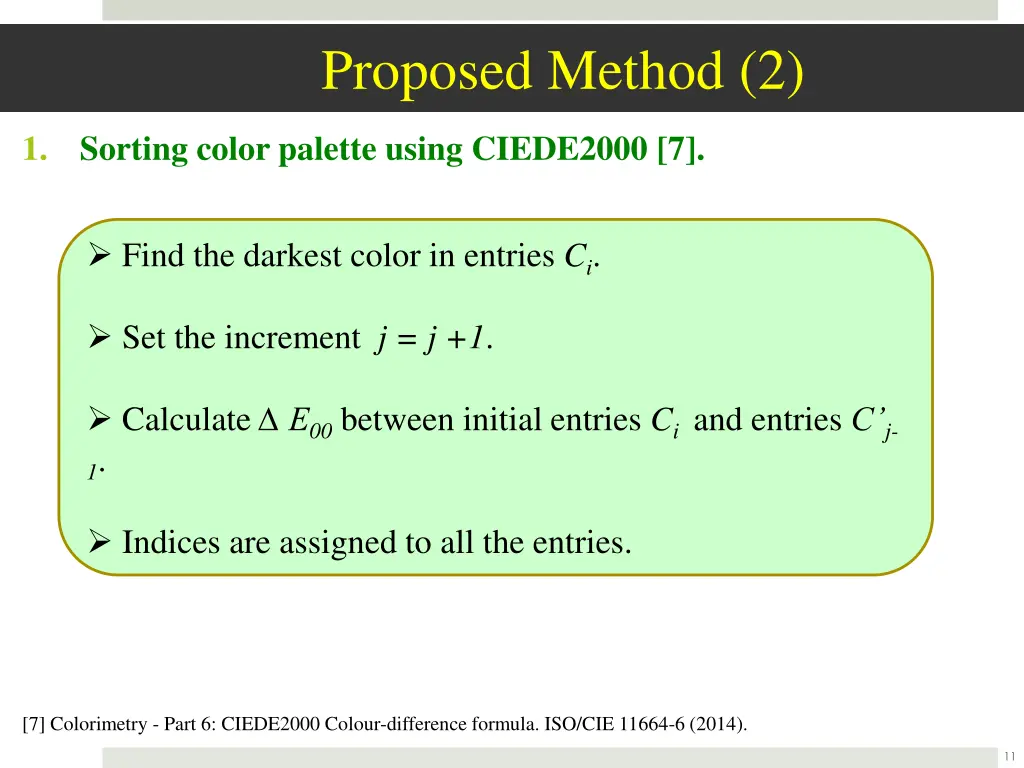 Proposed Method (2)

1. Sorting color palette using CIEDE2000 [7].

➢ Find the darkest color in entries $C_i$.

➢ Set the increment $j = j + 1$.

➢ Calculate $\Delta E_{00}$ between initial entries $C_i$ and entries $C'_{j-1}$.

➢ Indices are assigned to all the entries.

[7] Colorimetry - Part 6: CIEDE2000 Colour-difference formula. ISO/CIE 11664-6 (2014).

11